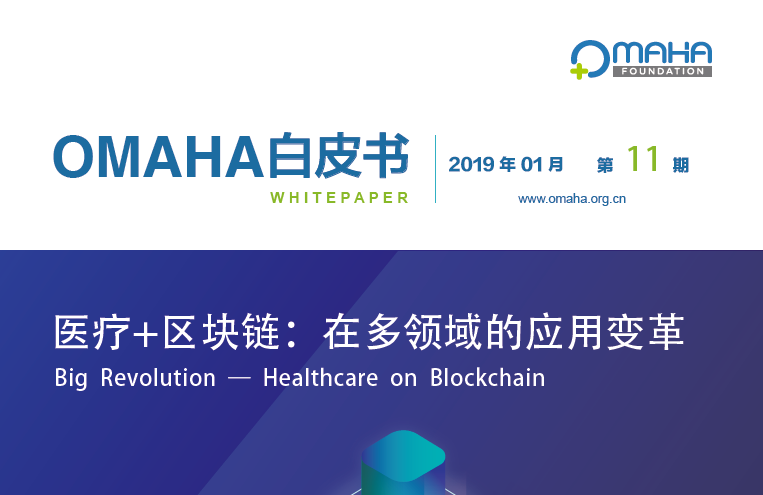 OMAHA
FOUNDATION

OMAHA白皮书
WHITEPAPER

2019 年 01 月　第 11 期
www.omaha.org.cn

医疗+区块链：在多领域的应用变革
Big Revolution — Healthcare on Blockchain